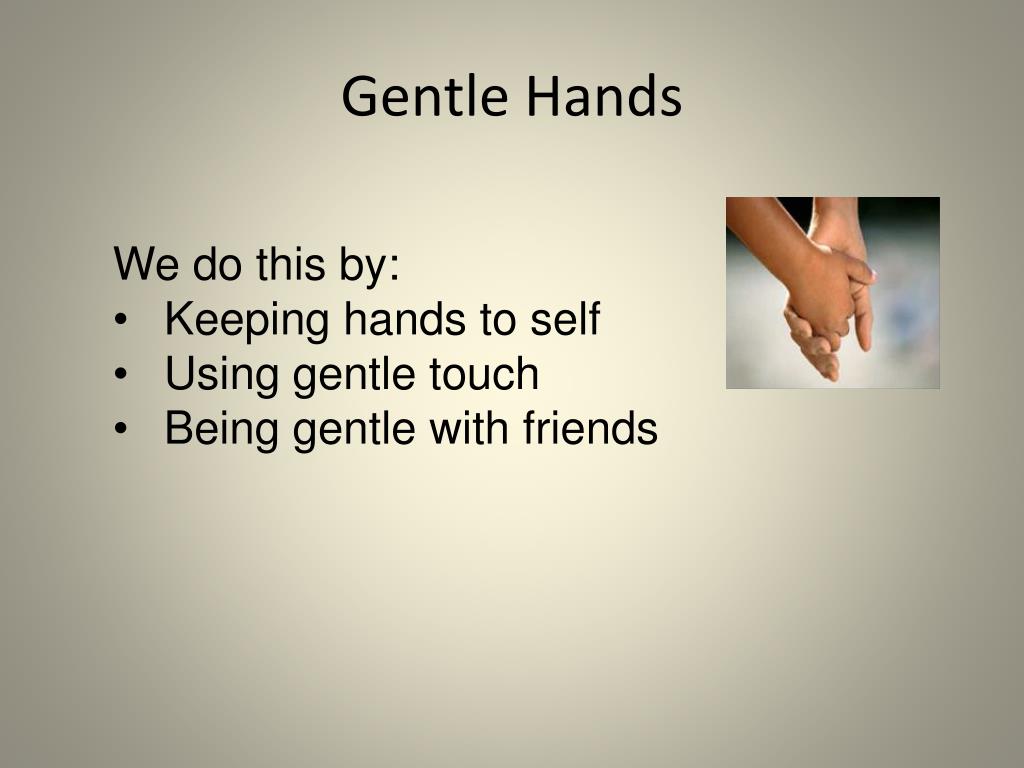 Gentle Hands

We do this by:
• Keeping hands to self
• Using gentle touch
• Being gentle with friends